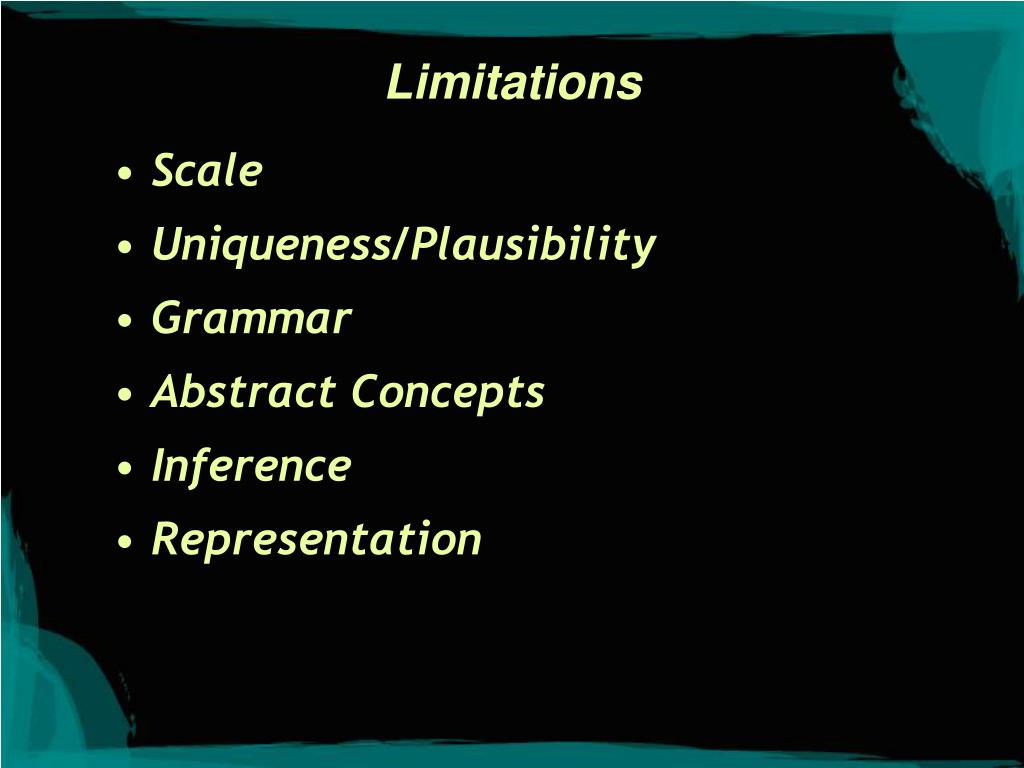 Limitations

• Scale
• Uniqueness/Plausibility
• Grammar
• Abstract Concepts
• Inference
• Representation